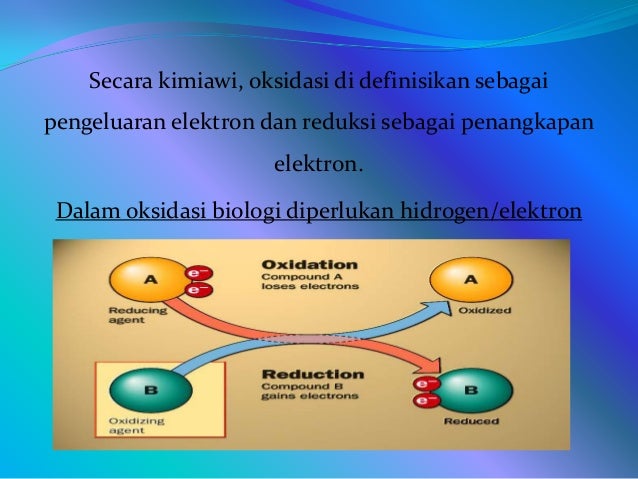 Secara kimiawi, oksidasi di definisikan sebagai pengeluaran elektron dan reduksi sebagai penangkapan elektron.

Dalam oksidasi biologi diperlukan hidrogen/elektron

A
$e^-$
$e^-$
Reducing agent

Oxidation
Compound A loses electrons

A
Oxidized

B
Oxidizing agent

Reduction
Compound B gains electrons

$e^-$
$e^-$
B
Reduced